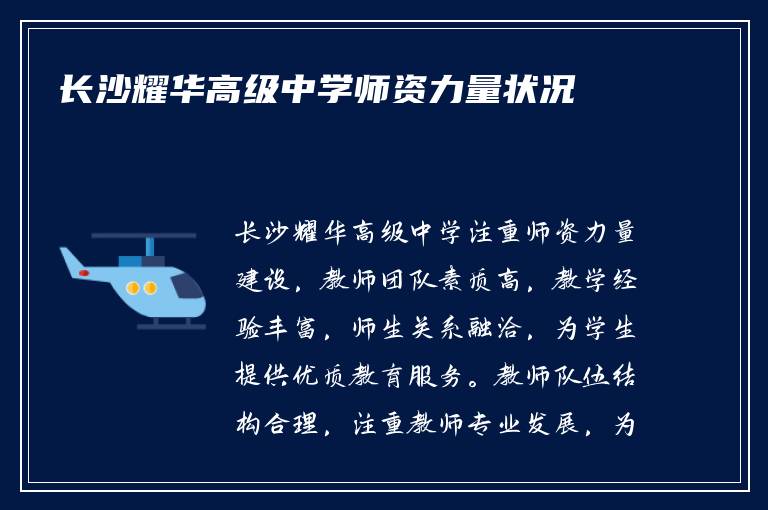 长沙耀华高级中学师资力量状况

长沙耀华高级中学注重师资力量建设，教师团队素质高，教学经验丰富，师生关系融洽，为学生提供优质教育服务。教师队伍结构合理，注重教师专业发展，为